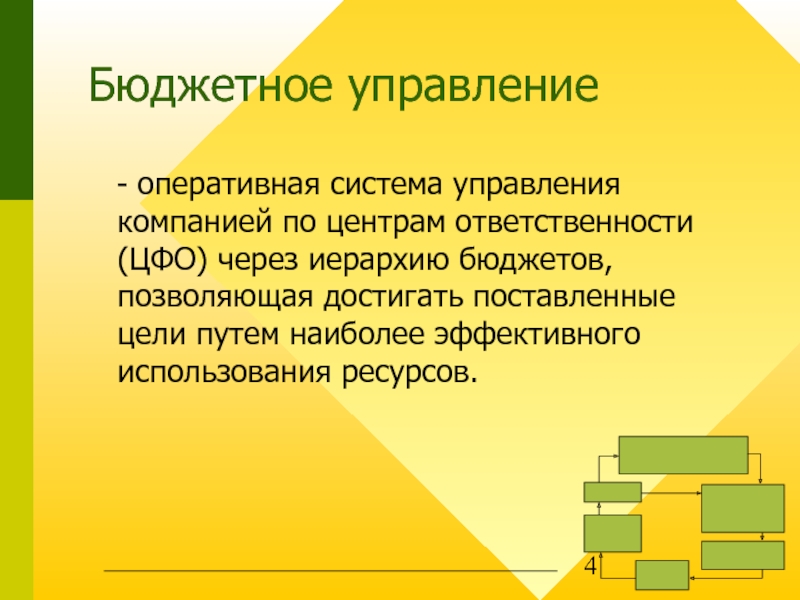 Бюджетное управление

- оперативная система управления компанией по центрам ответственности (ЦФО) через иерархию бюджетов, позволяющая достигать поставленные цели путем наиболее эффективного использования ресурсов.

4